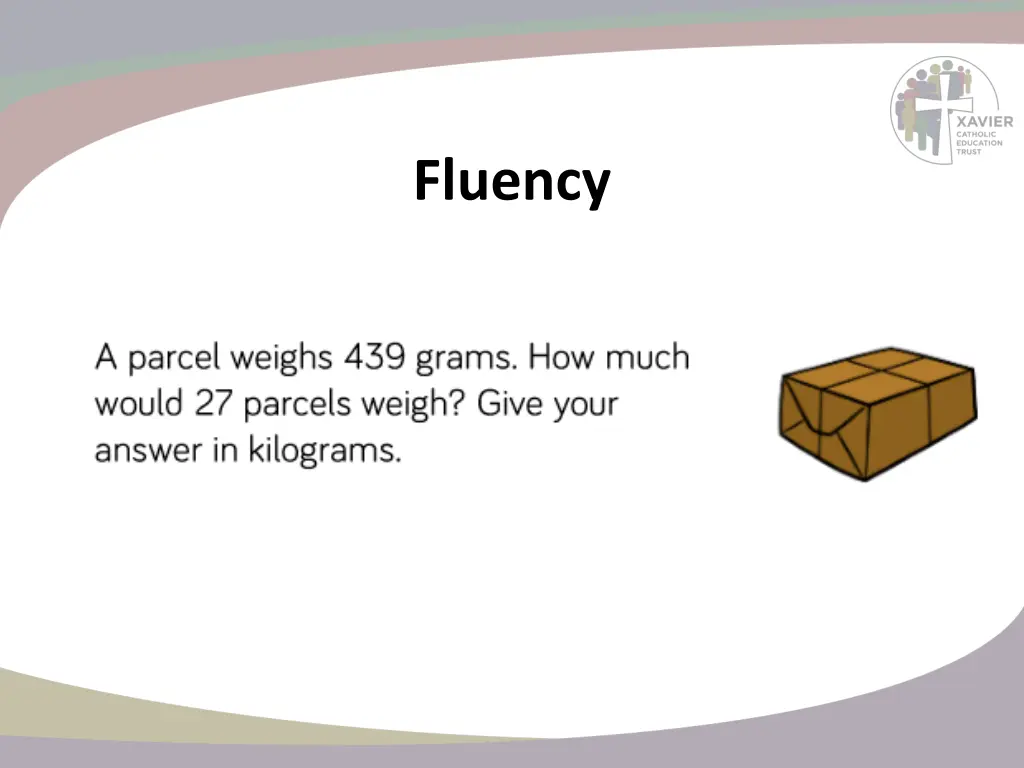 XAVIER
CATHOLIC
EDUCATION
TRUST

Fluency

A parcel weighs 439 grams. How much would 27 parcels weigh? Give your answer in kilograms.